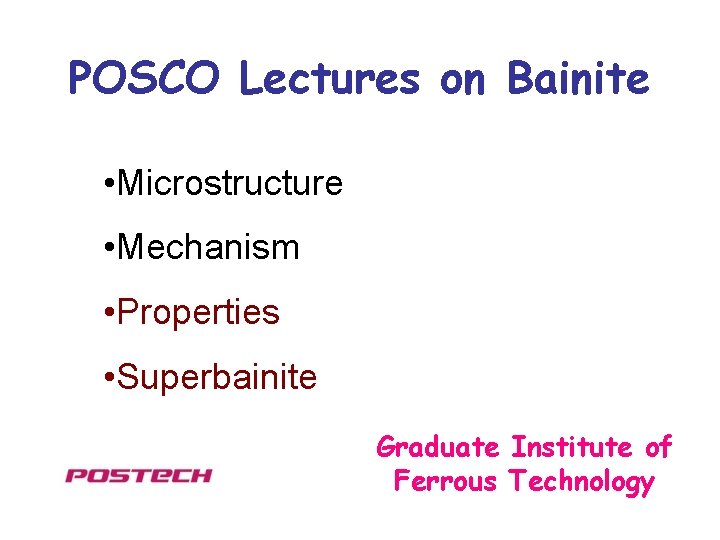 POSCO Lectures on Bainite

•Microstructure

•Mechanism

•Properties

•Superbainite

POSTECH

Graduate Institute of Ferrous Technology